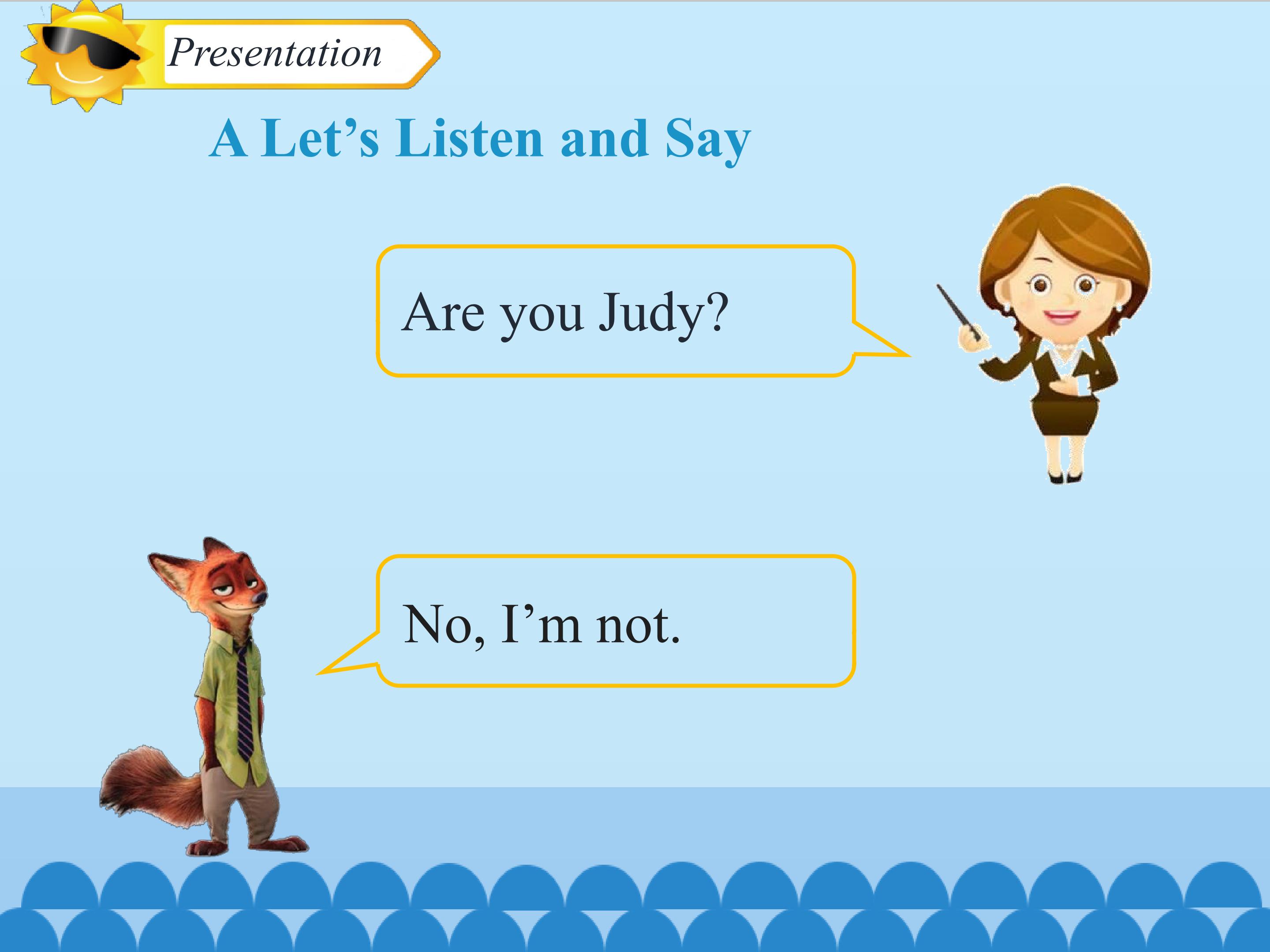 Presentation

A Let’s Listen and Say

Are you Judy?

No, I’m not.